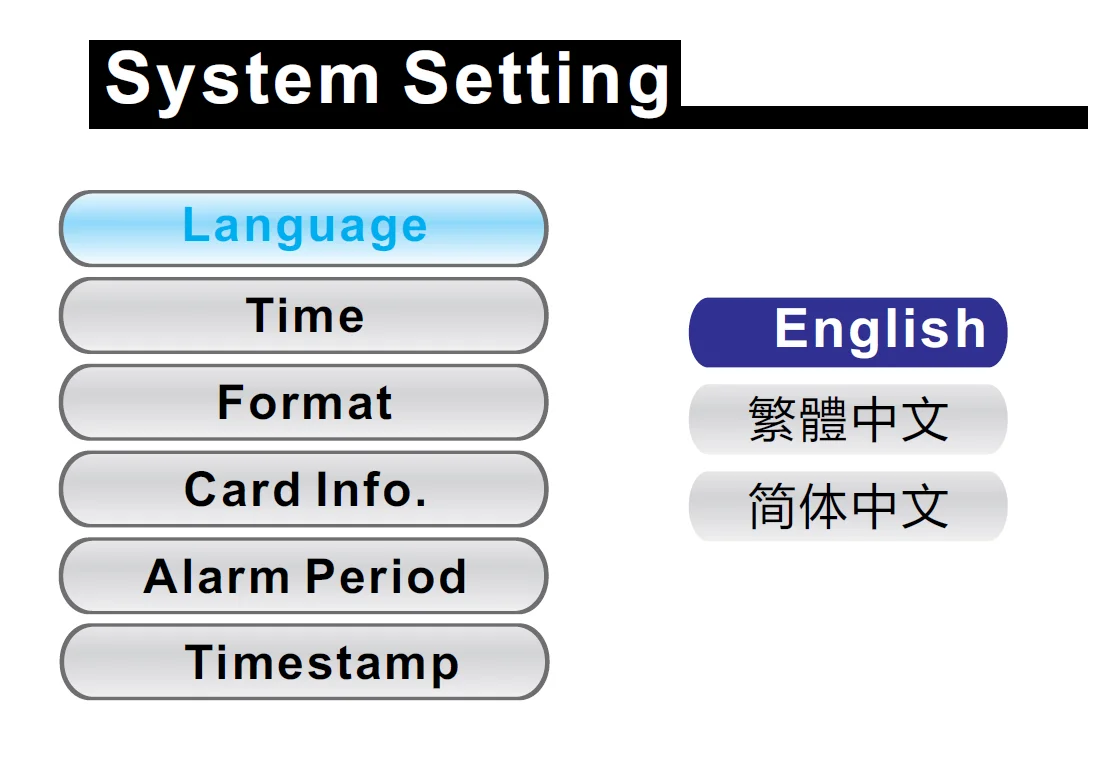 System Setting

Language
Time
Format
Card Info.
Alarm Period
Timestamp

English
繁體中文
简体中文